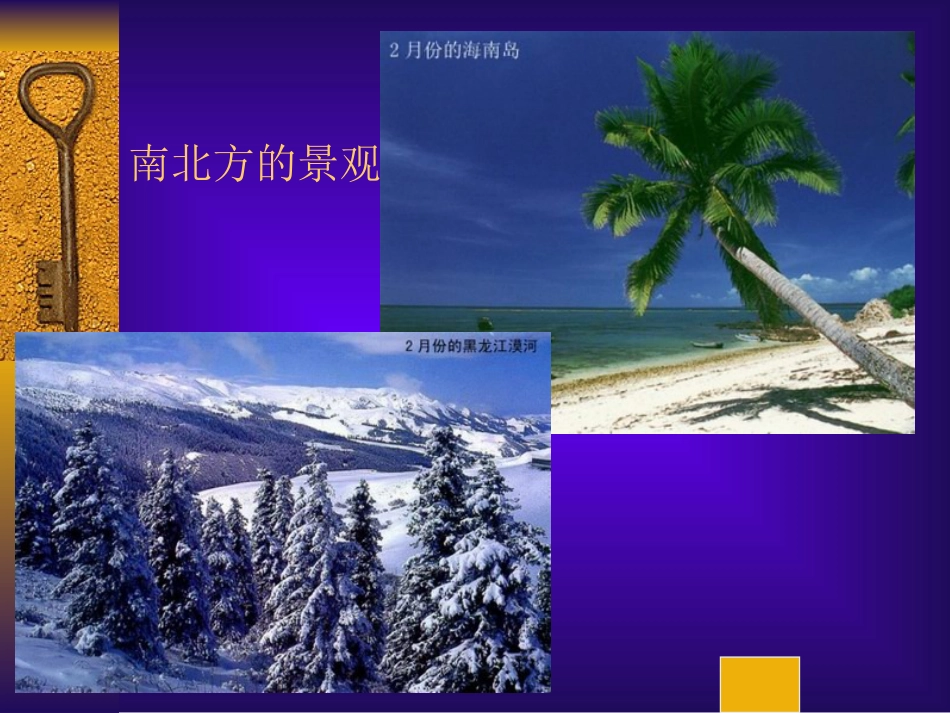 南北方的景观

2月份的海南岛

2月份的黑龙江漠河